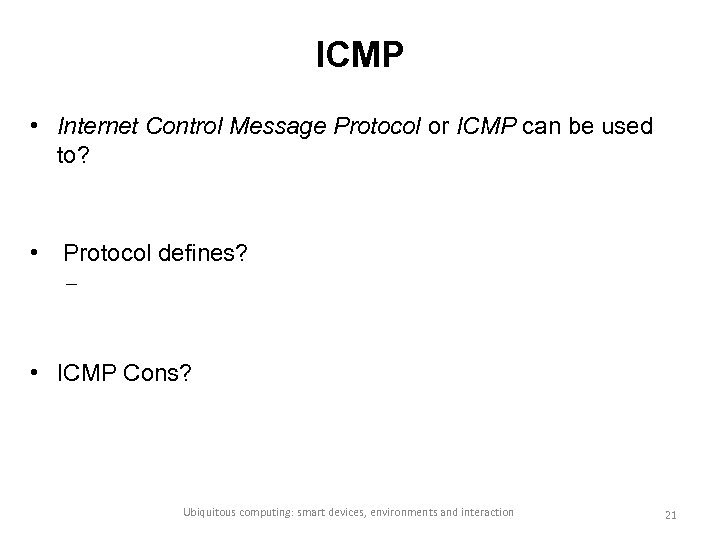 ICMP

• Internet Control Message Protocol or ICMP can be used to?

• Protocol defines?
–

• ICMP Cons?

Ubiquitous computing: smart devices, environments and interaction

21